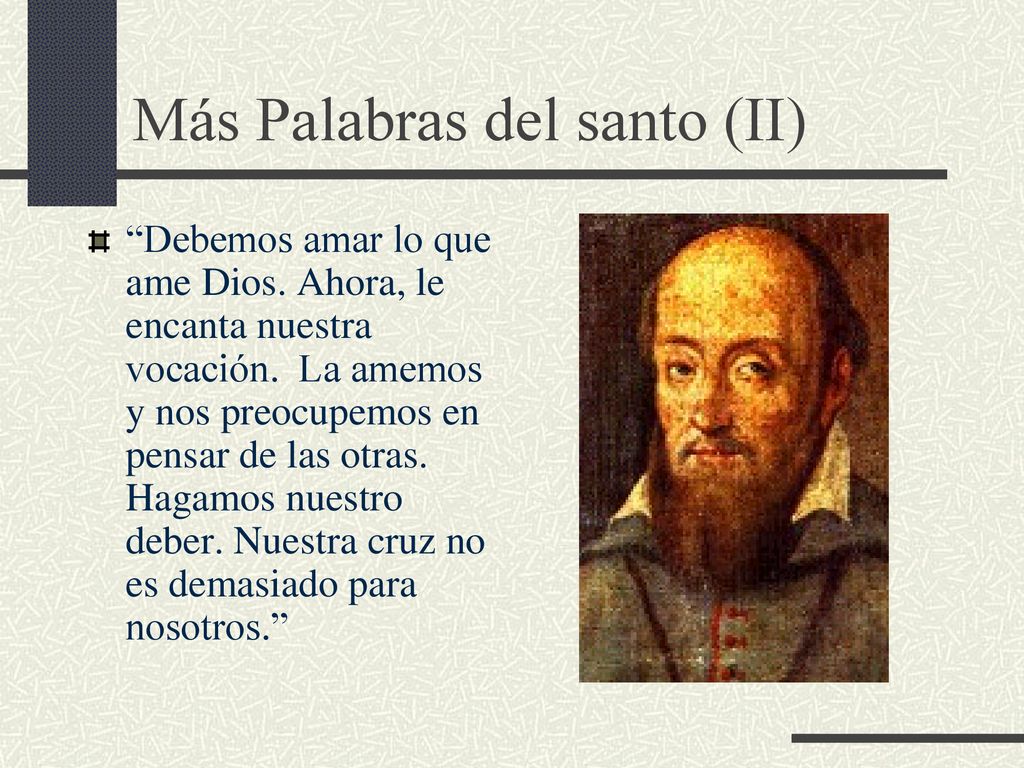 Más Palabras del santo (II)

“Debemos amar lo que ame Dios. Ahora, le encanta nuestra vocación. La amemos y nos preocupemos en pensar de las otras. Hagamos nuestro deber. Nuestra cruz no es demasiado para nosotros.”